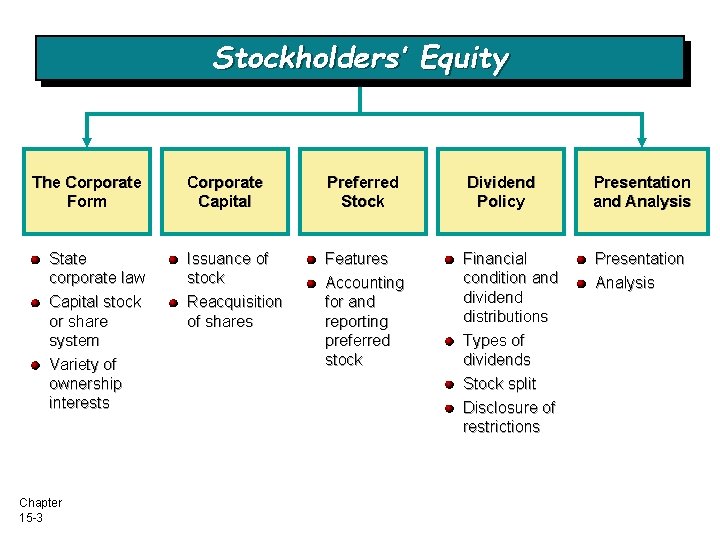 Stockholders' Equity

The Corporate Form

- State corporate law
- Capital stock or share system
- Variety of ownership interests

Corporate Capital

- Issuance of stock
- Reacquisition of shares

Preferred Stock

- Features
- Accounting for and reporting preferred stock

Dividend Policy

- Financial condition and dividend distributions
- Types of dividends
- Stock split
- Disclosure of restrictions

Presentation and Analysis

- Presentation
- Analysis

Chapter
15-3